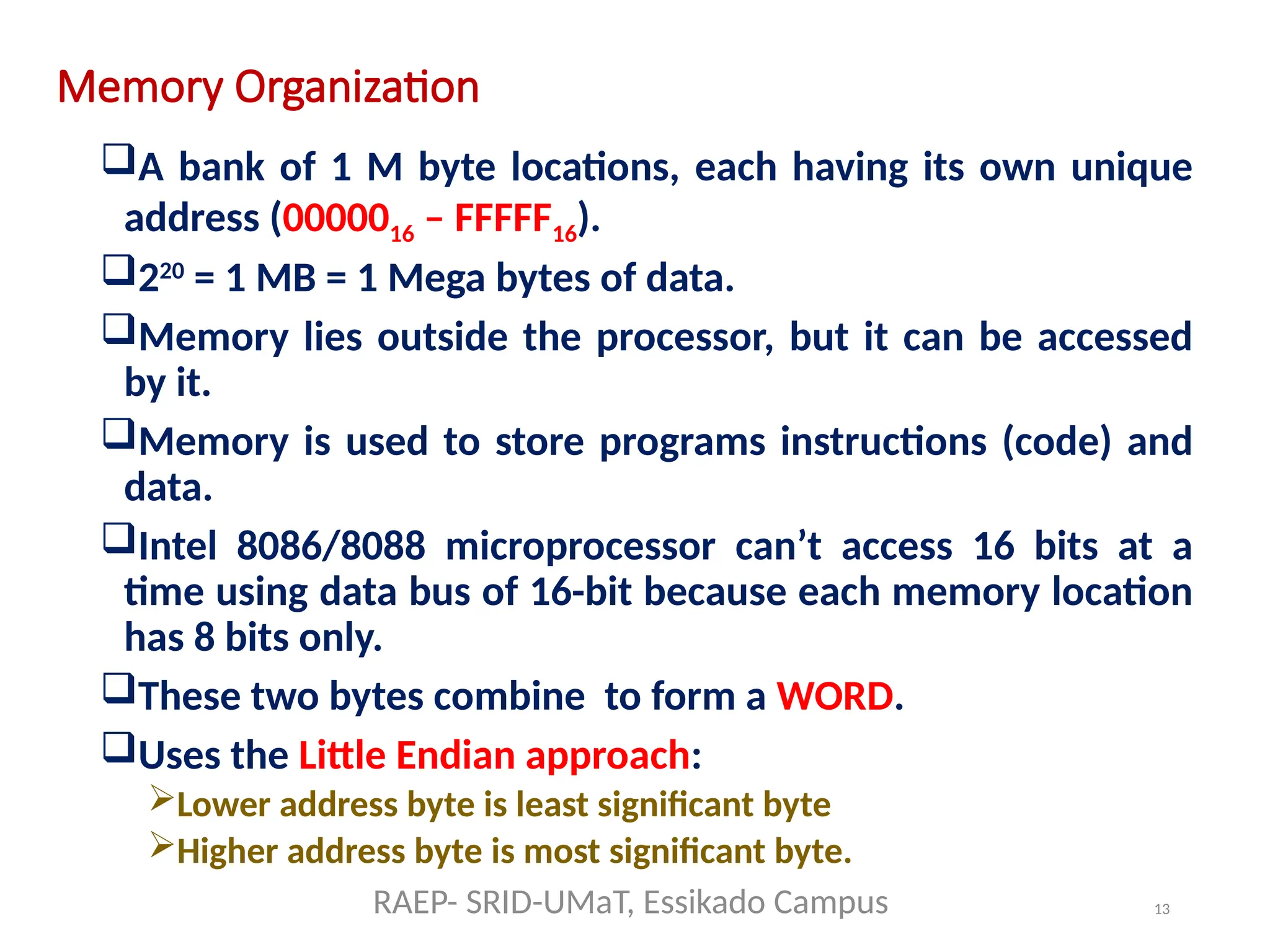 Memory Organization

❑A bank of 1 M byte locations, each having its own unique address ($00000_{16}$ – $FFFFF_{16}$).

❑$2^{20}$ = 1 MB = 1 Mega bytes of data.

❑Memory lies outside the processor, but it can be accessed by it.

❑Memory is used to store programs instructions (code) and data.

❑Intel 8086/8088 microprocessor can't access 16 bits at a time using data bus of 16-bit because each memory location has 8 bits only.

❑These two bytes combine to form a WORD.

❑Uses the Little Endian approach:

➢Lower address byte is least significant byte

➢Higher address byte is most significant byte.

RAEP- SRID-UMaT, Essikado Campus

13